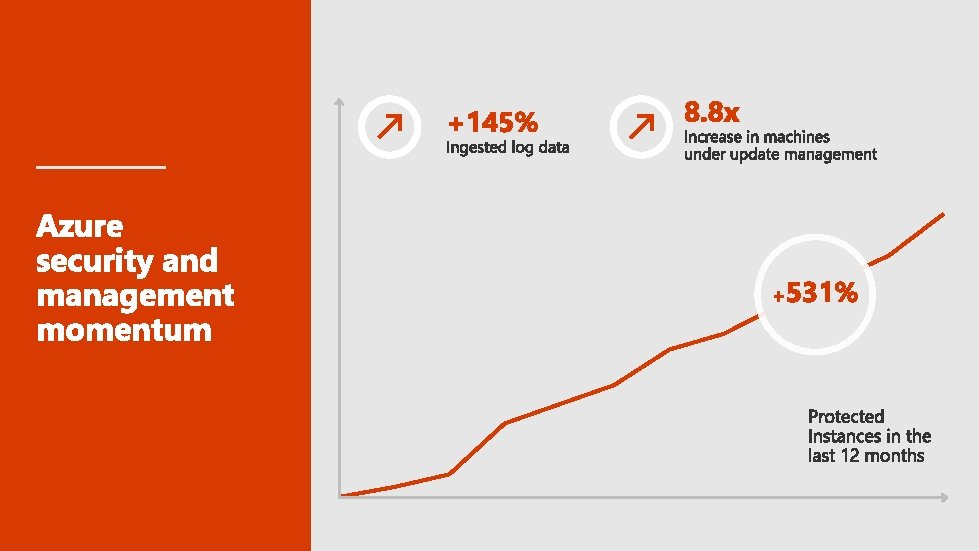 Azure security and management momentum

+145%
Ingested log data

8.8x
Increase in machines under update management

+531%

Protected Instances in the last 12 months